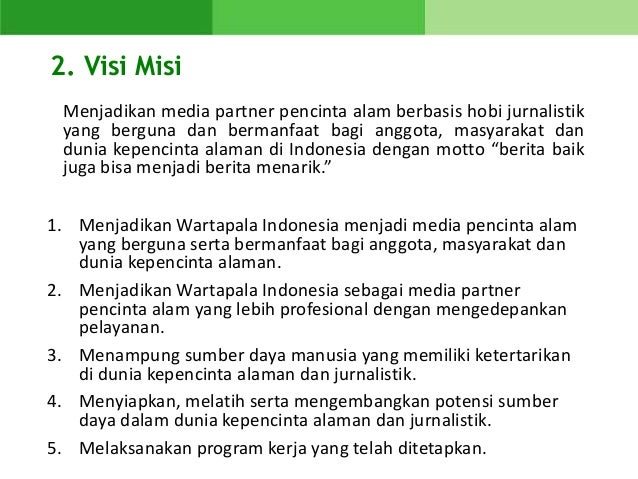 2. Visi Misi

Menjadikan media partner pencinta alam berbasis hobi jurnalistik yang berguna dan bermanfaat bagi anggota, masyarakat dan dunia kepencinta alaman di Indonesia dengan motto “berita baik juga bisa menjadi berita menarik.”

1. Menjadikan Wartapala Indonesia menjadi media pencinta alam yang berguna serta bermanfaat bagi anggota, masyarakat dan dunia kepencinta alaman.
2. Menjadikan Wartapala Indonesia sebagai media partner pencinta alam yang lebih profesional dengan mengedepankan pelayanan.
3. Menampung sumber daya manusia yang memiliki ketertarikan di dunia kepencinta alaman dan jurnalistik.
4. Menyiapkan, melatih serta mengembangkan potensi sumber daya dalam dunia kepencinta alaman dan jurnalistik.
5. Melaksanakan program kerja yang telah ditetapkan.